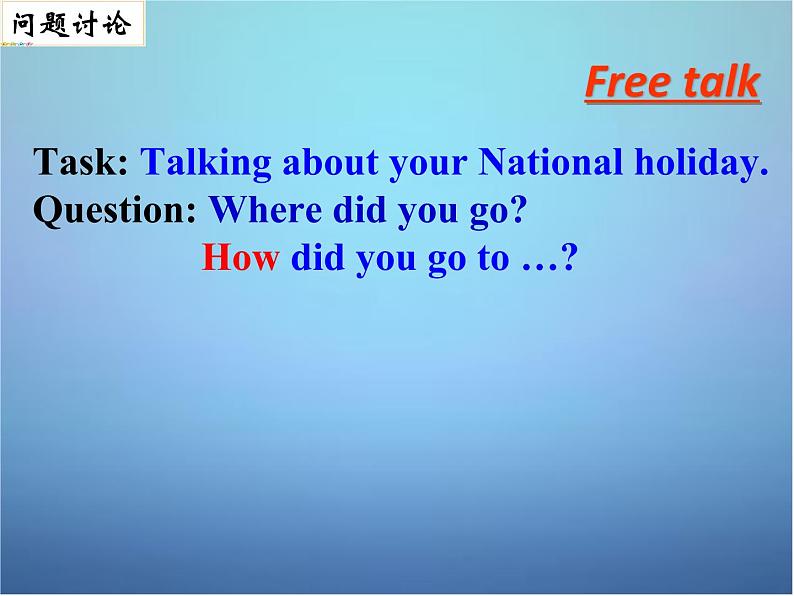 问题讨论

Free talk

Task: Talking about your National holiday.
Question: Where did you go?
How did you go to …?